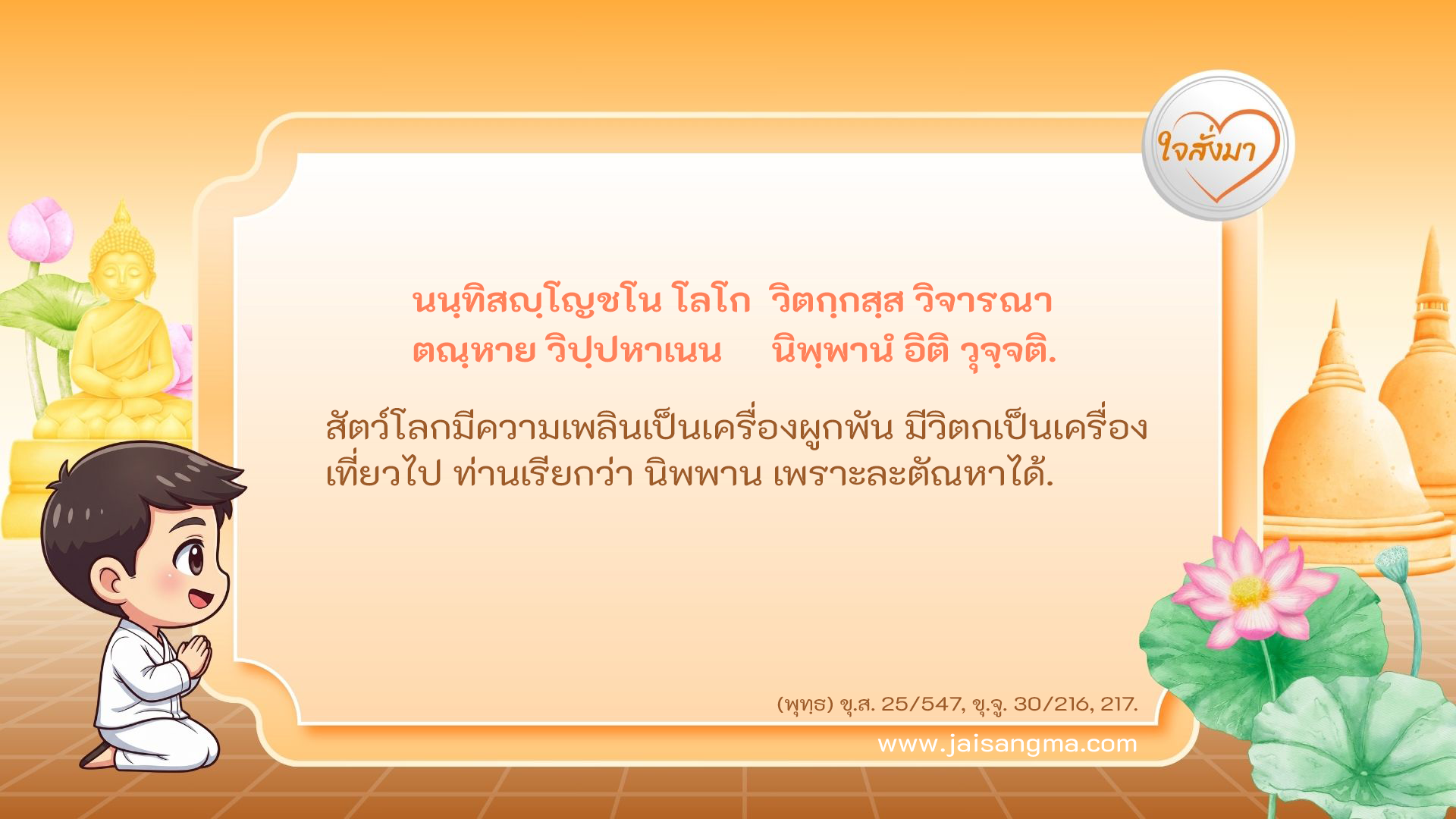 ใจสั่งมา

นนฺทิสญฺโญชโน โลโก วิตกฺกสฺส วิจารณา
ตณฺหาย วิปฺปหาเนน นิพฺพานํ อิติ วุจฺจติ.

สัตว์โลกมีความเพลินเป็นเครื่องผูกพัน มีวิตกเป็นเครื่องเที่ยวไป ท่านเรียกว่า นิพพาน เพราะละตัณหาได้.

(พุทฺธ) ขุ.ส. 25/547, ขุ.จู. 30/216, 217.

www.jaisangma.com